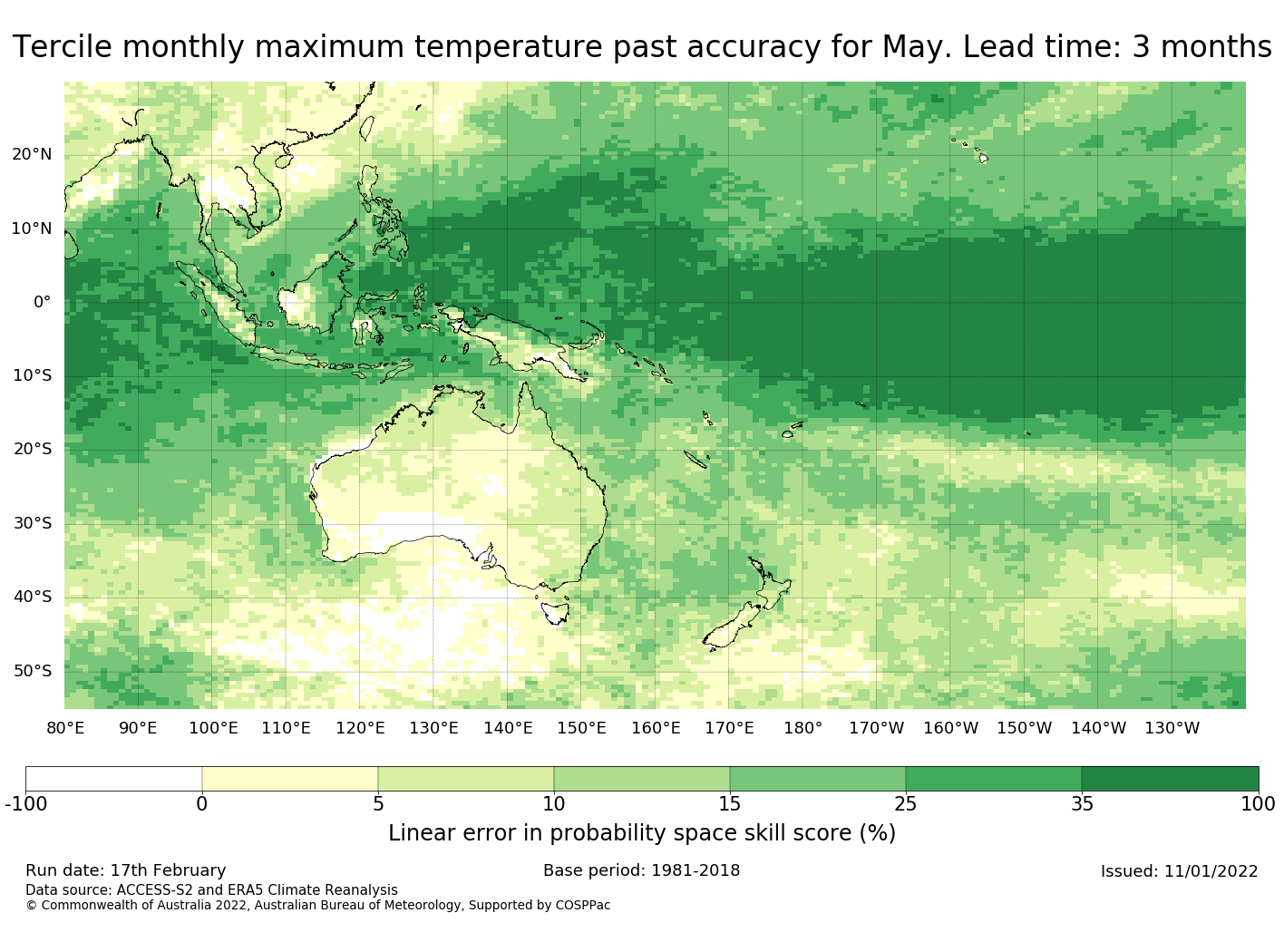 Tercile monthly maximum temperature past accuracy for May. Lead time: 3 months

20°N
10°N
0°
10°S
20°S
30°S
40°S
50°S

80°E 90°E 100°E 110°E 120°E 130°E 140°E 150°E 160°E 170°E 180° 170°W 160°W 150°W 140°W 130°W

-100 0 5 10 15 25 35 100

Linear error in probability space skill score (%)

Run date: 17th February
Base period: 1981-2018
Issued: 11/01/2022
Data source: ACCESS-S2 and ERA5 Climate Reanalysis
© Commonwealth of Australia 2022, Australian Bureau of Meteorology, Supported by COSPPac